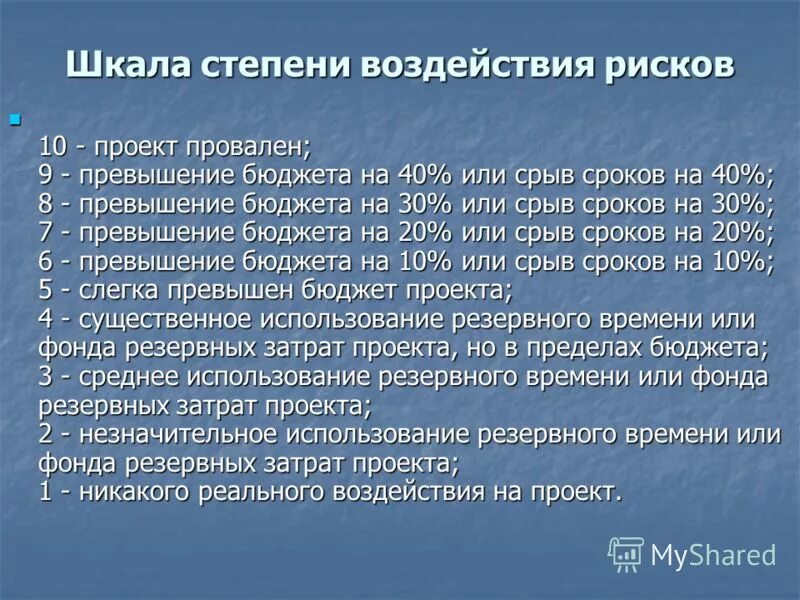 Шкала степени воздействия рисков

10 - проект провален;
9 - превышение бюджета на 40% или срыв сроков на 40%;
8 - превышение бюджета на 30% или срыв сроков на 30%;
7 - превышение бюджета на 20% или срыв сроков на 20%;
6 - превышение бюджета на 10% или срыв сроков на 10%;
5 - слегка превышен бюджет проекта;
4 - существенное использование резервного времени или фонда резервных затрат проекта, но в пределах бюджета;
3 - среднее использование резервного времени или фонда резервных затрат проекта;
2 - незначительное использование резервного времени или фонда резервных затрат проекта;
1 - никакого реального воздействия на проект.

MyShared